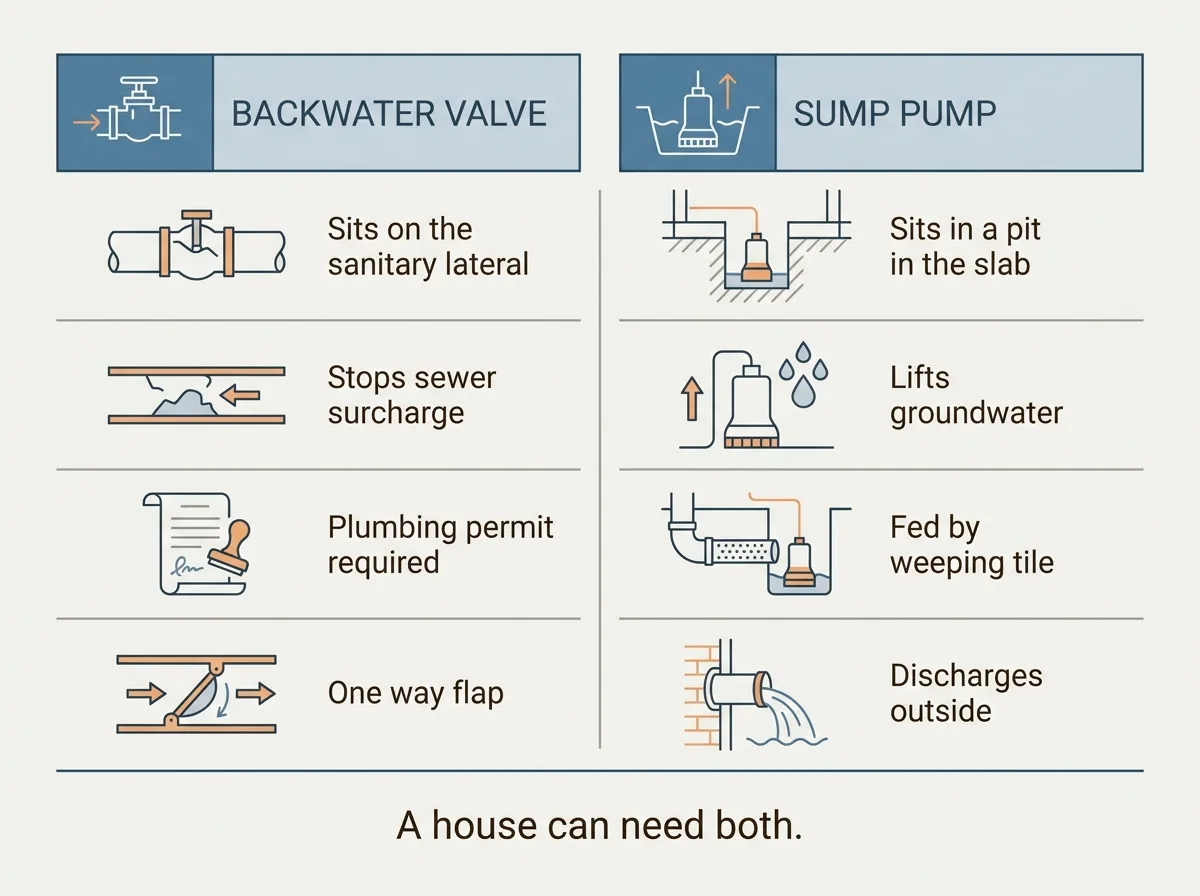 BACKWATER VALVE

Sits on the sanitary lateral

Stops sewer surcharge

Plumbing permit required

One way flap

SUMP PUMP

Sits in a pit in the slab

Lifts groundwater

Fed by weeping tile

Discharges outside

A house can need both.